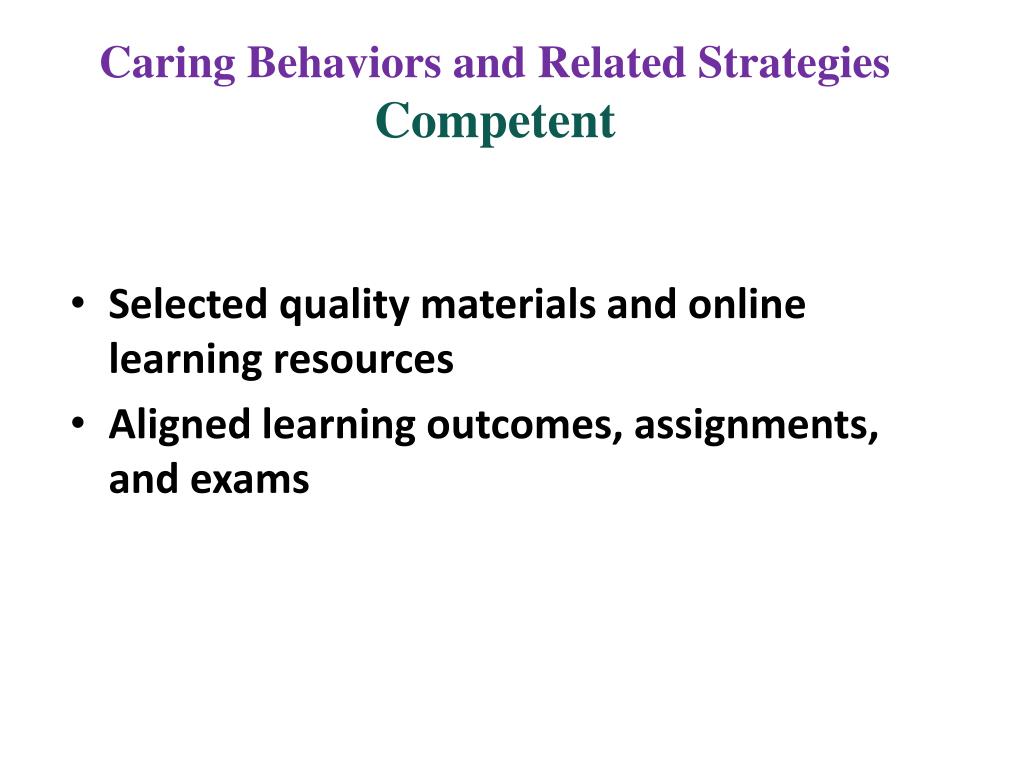 Caring Behaviors and Related Strategies
Competent

• Selected quality materials and online learning resources
• Aligned learning outcomes, assignments, and exams